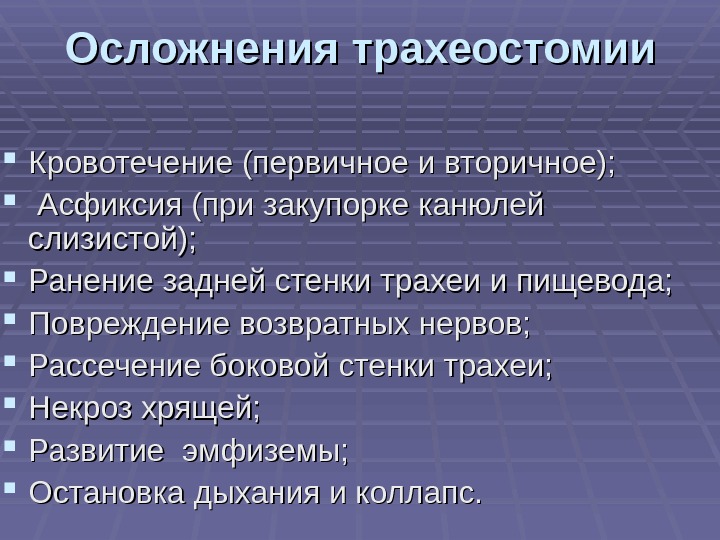 Осложнения трахеостомии

- Кровотечение (первичное и вторичное);
- Асфиксия (при закупорке канюлей слизистой);
- Ранение задней стенки трахеи и пищевода;
- Повреждение возвратных нервов;
- Рассечение боковой стенки трахеи;
- Некроз хрящей;
- Развитие эмфиземы;
- Остановка дыхания и коллапс.